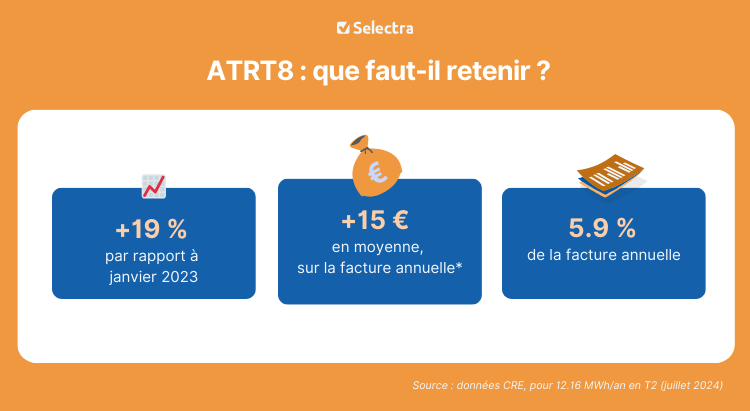 Selectra

ATRT8 : que faut-il retenir ?

+19 %
par rapport à janvier 2023

€

+15 €
en moyenne, sur la facture annuelle*

5.9 %
de la facture annuelle

Source : données CRE, pour 12.16 MWh/an en T2 (juillet 2024)